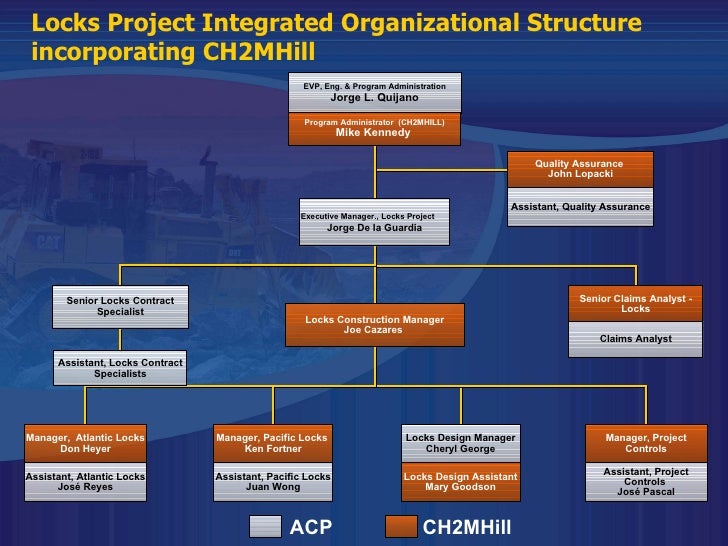 Locks Project Integrated Organizational Structure incorporating CH2MHill

EVP, Eng. & Program Administration
Jorge L. Quijano

Program Administrator (CH2MHILL)
Mike Kennedy

Quality Assurance
John Lopacki

Assistant, Quality Assurance

Executive Manager., Locks Project
Jorge De la Guardia

Senior Locks Contract Specialist

Assistant, Locks Contract Specialists

Locks Construction Manager
Joe Cazares

Senior Claims Analyst - Locks

Claims Analyst

Manager, Atlantic Locks
Don Heyer

Assistant, Atlantic Locks
José Reyes

Manager, Pacific Locks
Ken Fortner

Assistant, Pacific Locks
Juan Wong

Locks Design Manager
Cheryl George

Locks Design Assistant
Mary Goodson

Manager, Project Controls

Assistant, Project Controls
José Pascal

ACP

CH2MHill